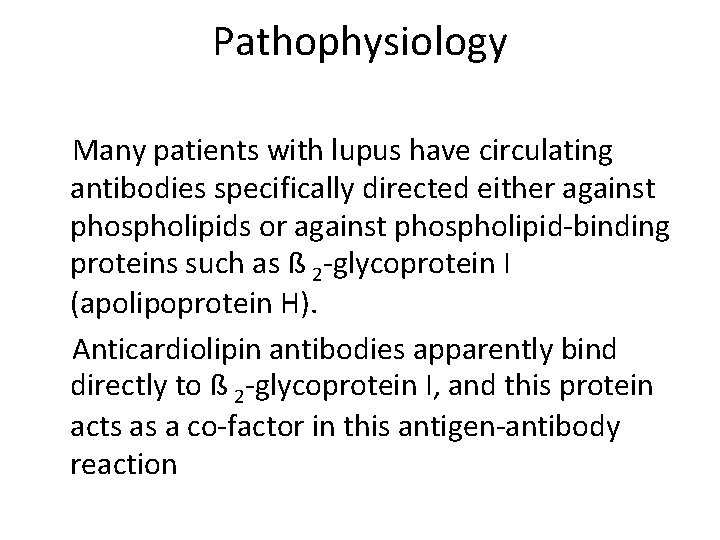 Pathophysiology

Many patients with lupus have circulating antibodies specifically directed either against phospholipids or against phospholipid-binding proteins such as ß $_2$-glycoprotein I (apolipoprotein H).

Anticardiolipin antibodies apparently bind directly to ß $_2$-glycoprotein I, and this protein acts as a co-factor in this antigen-antibody reaction